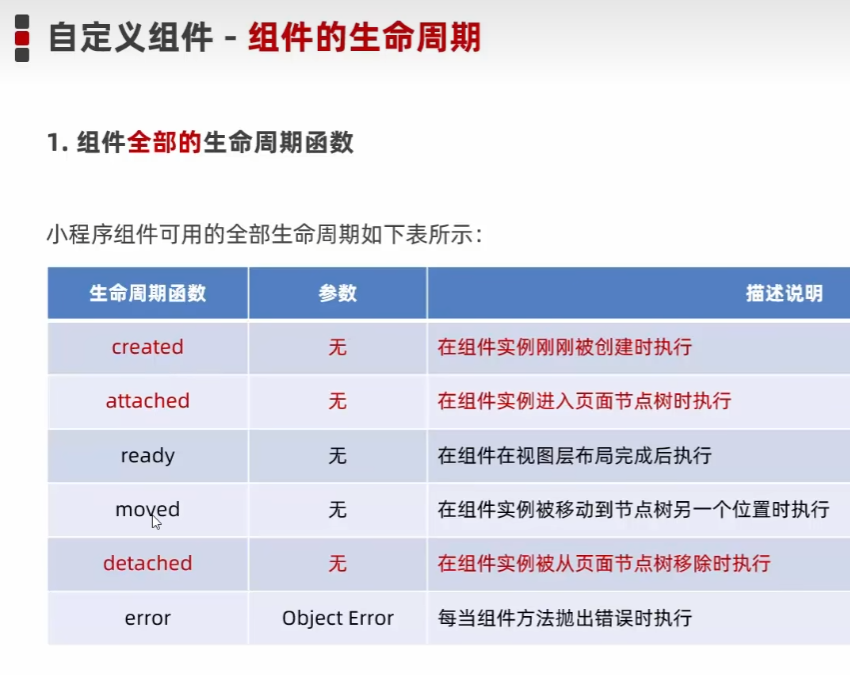 自定义组件 - 组件的生命周期

1. 组件全部的生命周期函数

小程序组件可用的全部生命周期如下表所示：

| 生命周期函数 | 参数 | 描述说明 |
|---|---|---|
| created | 无 | 在组件实例刚刚被创建时执行 |
| attached | 无 | 在组件实例进入页面节点树时执行 |
| ready | 无 | 在组件在视图层布局完成后执行 |
| moved | 无 | 在组件实例被移动到节点树另一个位置时执行 |
| detached | 无 | 在组件实例被从页面节点树移除时执行 |
| error | Object Error | 每当组件方法抛出错误时执行 |